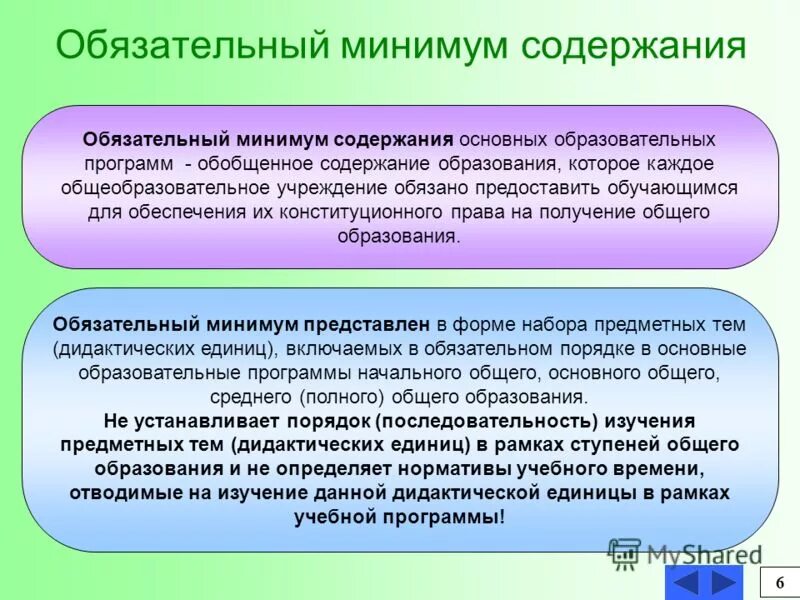 Обязательный минимум содержания

Обязательный минимум содержания основных образовательных программ - обобщенное содержание образования, которое каждое общеобразовательное учреждение обязано предоставить обучающимся для обеспечения их конституционного права на получение общего образования.

Обязательный минимум представлен в форме набора предметных тем (дидактических единиц), включаемых в обязательном порядке в основные образовательные программы начального общего, основного общего, среднего (полного) общего образования.
Не устанавливает порядок (последовательность) изучения предметных тем (дидактических единиц) в рамках ступеней общего образования и не определяет нормативы учебного времени, отводимые на изучение данной дидактической единицы в рамках учебной программы!

MyShared

6